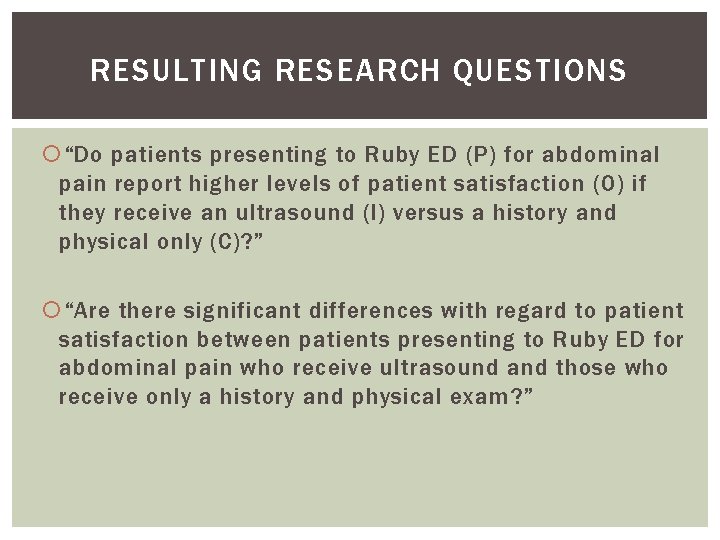 RESULTING RESEARCH QUESTIONS

“Do patients presenting to Ruby ED (P) for abdominal pain report higher levels of patient satisfaction (O) if they receive an ultrasound (I) versus a history and physical only (C)?”

“Are there significant differences with regard to patient satisfaction between patients presenting to Ruby ED for abdominal pain who receive ultrasound and those who receive only a history and physical exam?”